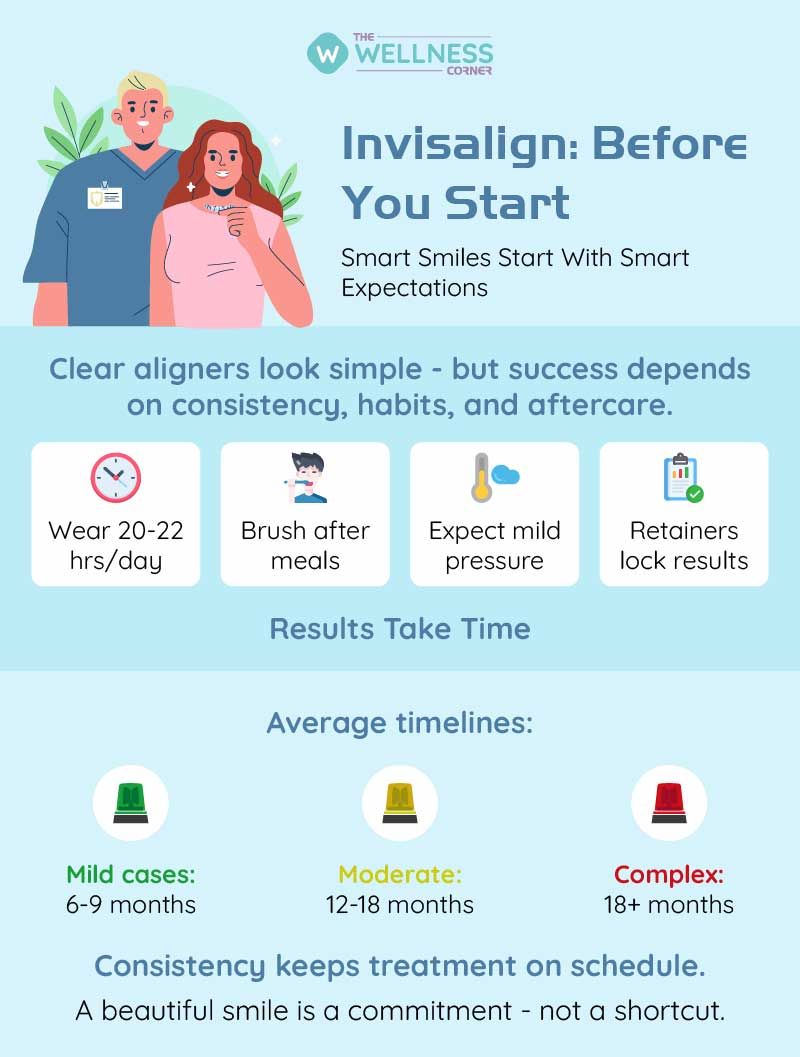 W THE WELLNESS CORNER

Invisalign: Before You Start

Smart Smiles Start With Smart Expectations

Clear aligners look simple - but success depends on consistency, habits, and aftercare.

Wear 20-22 hrs/day

Brush after meals

Expect mild pressure

Retainers lock results

Results Take Time

Average timelines:

Mild cases:
6-9 months

Moderate:
12-18 months

Complex:
18+ months

Consistency keeps treatment on schedule.

A beautiful smile is a commitment - not a shortcut.